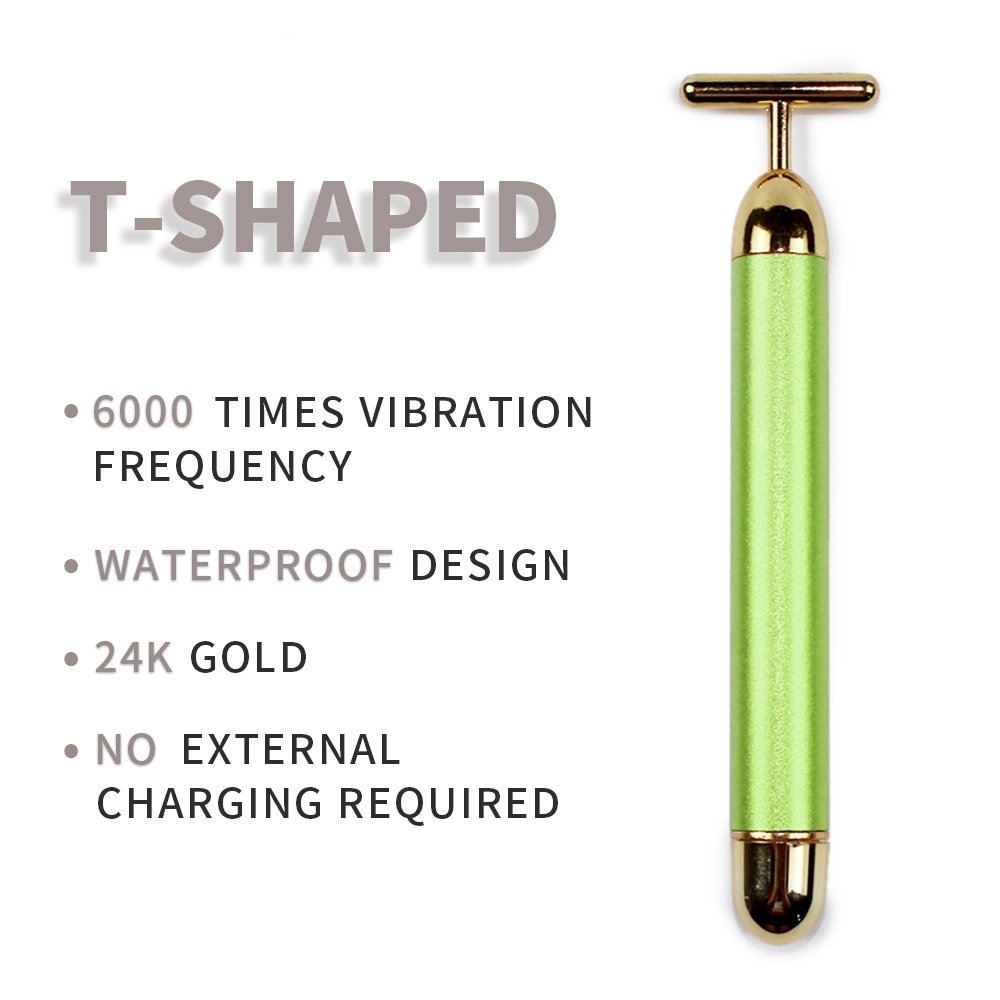 T-SHAPED

• 6000 TIMES VIBRATION FREQUENCY

• WATERPROOF DESIGN

• 24K GOLD

• NO EXTERNAL CHARGING REQUIRED